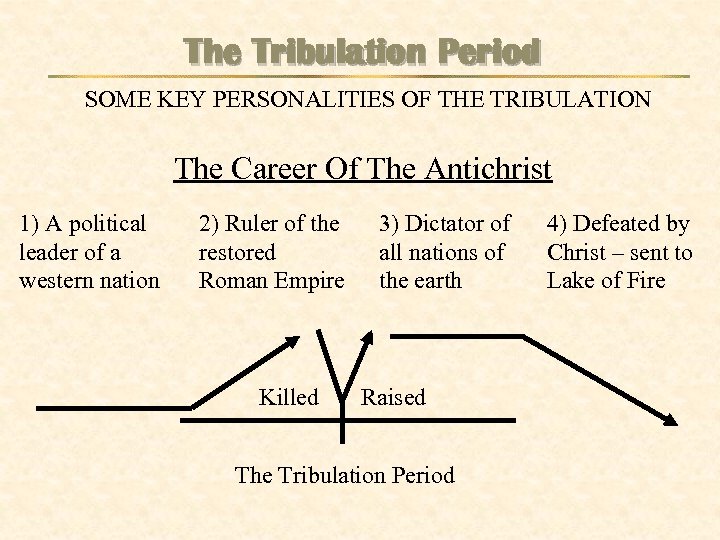 The Tribulation Period

SOME KEY PERSONALITIES OF THE TRIBULATION

The Career Of The Antichrist

1) A political leader of a western nation

2) Ruler of the restored Roman Empire

3) Dictator of all nations of the earth

4) Defeated by Christ – sent to Lake of Fire

Killed

Raised

The Tribulation Period